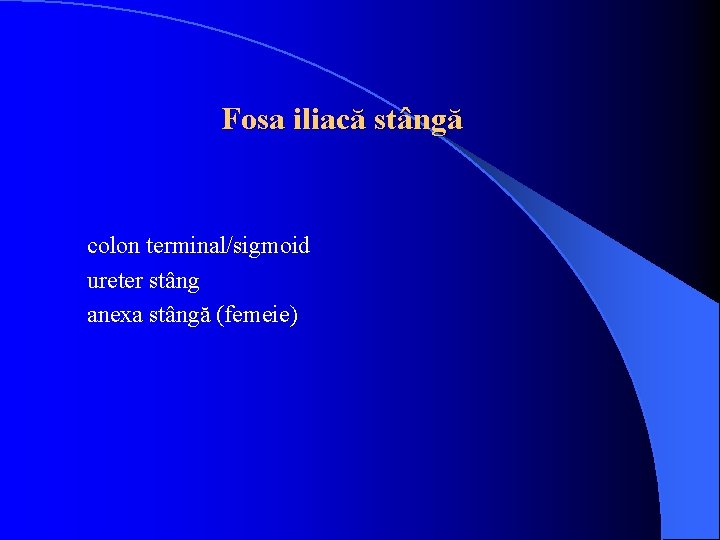 Fosa iliacă stângă

colon terminal/sigmoid
ureter stâng
anexa stângă (femeie)